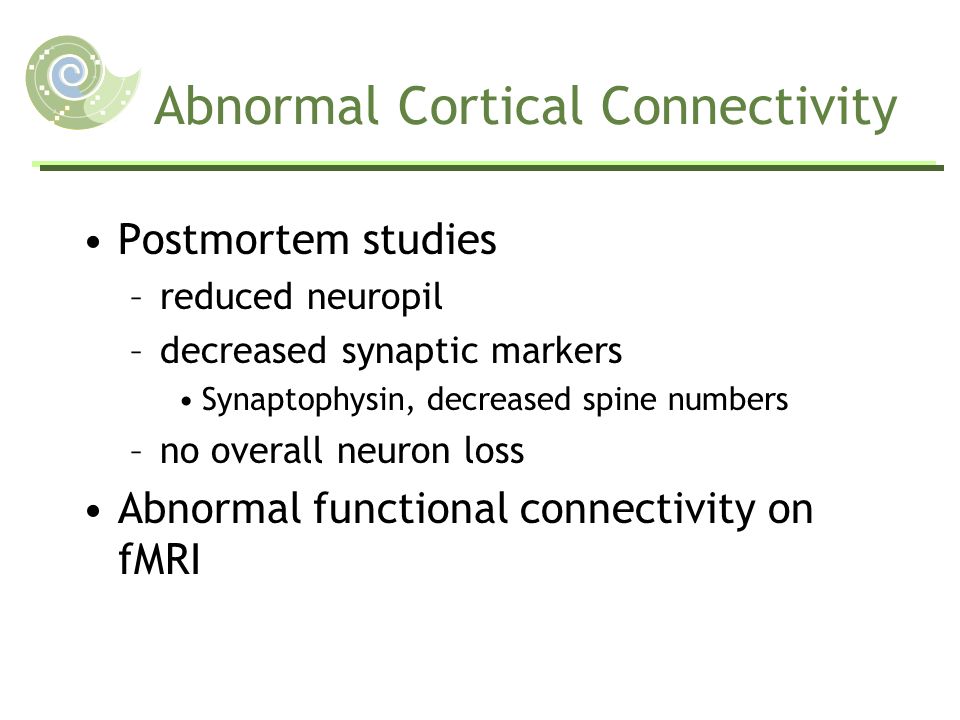 Abnormal Cortical Connectivity

• Postmortem studies
– reduced neuropil
– decreased synaptic markers
• Synaptophysin, decreased spine numbers
– no overall neuron loss
• Abnormal functional connectivity on fMRI